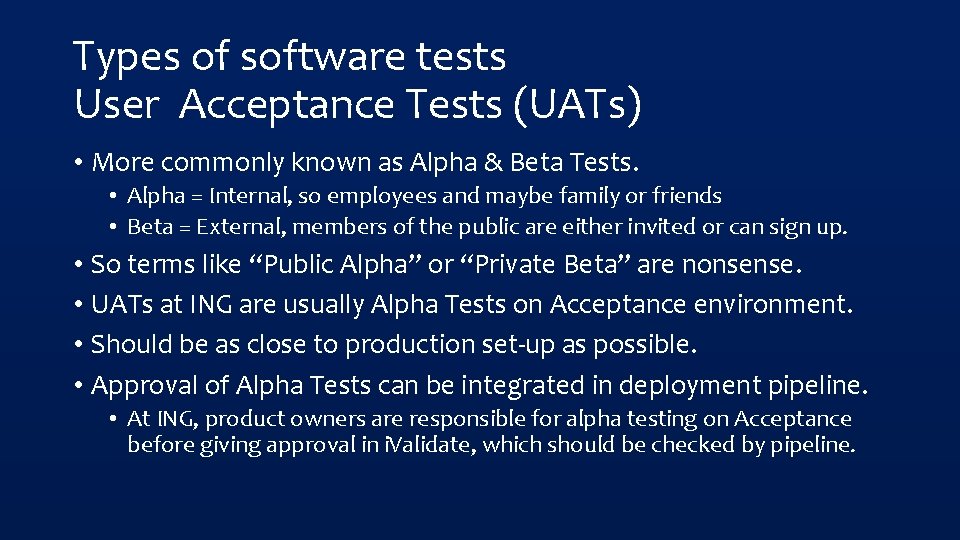 Types of software tests
User Acceptance Tests (UATs)

• More commonly known as Alpha & Beta Tests.
  • Alpha = Internal, so employees and maybe family or friends
  • Beta = External, members of the public are either invited or can sign up.
• So terms like “Public Alpha” or “Private Beta” are nonsense.
• UATs at ING are usually Alpha Tests on Acceptance environment.
• Should be as close to production set-up as possible.
• Approval of Alpha Tests can be integrated in deployment pipeline.
  • At ING, product owners are responsible for alpha testing on Acceptance before giving approval in iValidate, which should be checked by pipeline.